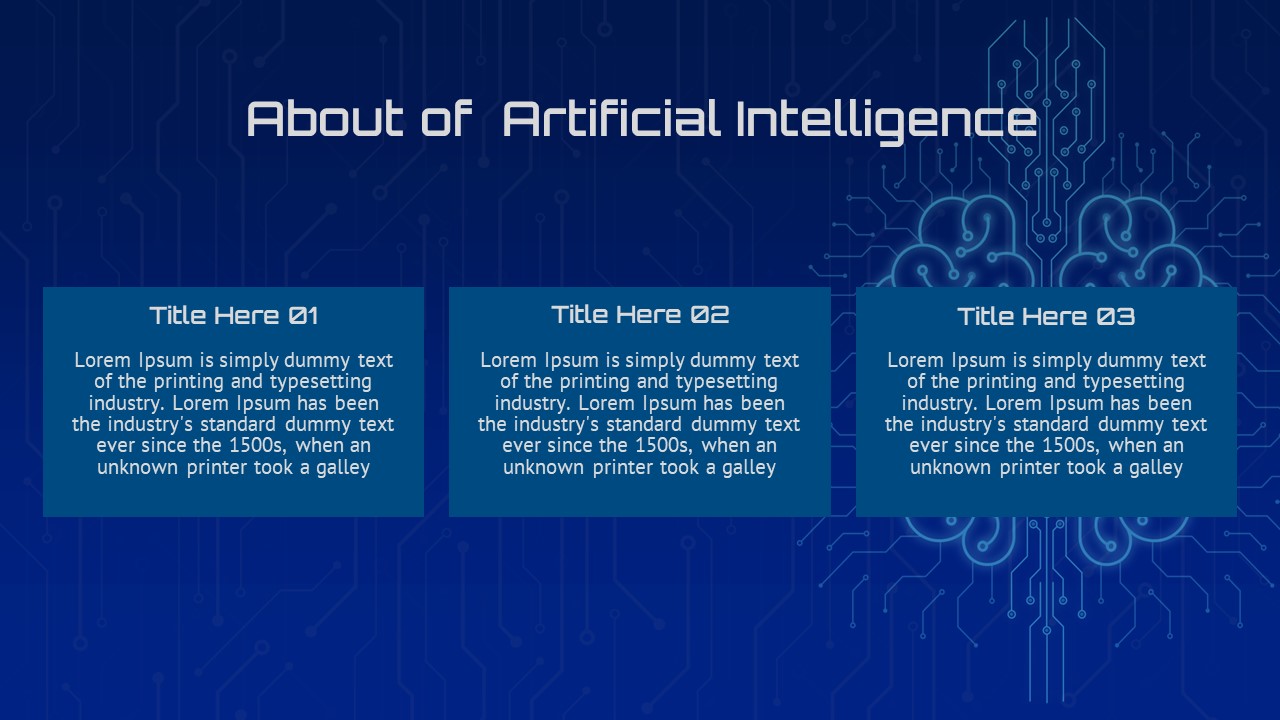 About of  Artificial Intelligence

Title Here 01

Lorem Ipsum is simply dummy text of the printing and typesetting industry. Lorem Ipsum has been the industry's standard dummy text ever since the 1500s, when an unknown printer took a galley

Title Here 02

Lorem Ipsum is simply dummy text of the printing and typesetting industry. Lorem Ipsum has been the industry's standard dummy text ever since the 1500s, when an unknown printer took a galley

Title Here 03

Lorem Ipsum is simply dummy text of the printing and typesetting industry. Lorem Ipsum has been the industry's standard dummy text ever since the 1500s, when an unknown printer took a galley